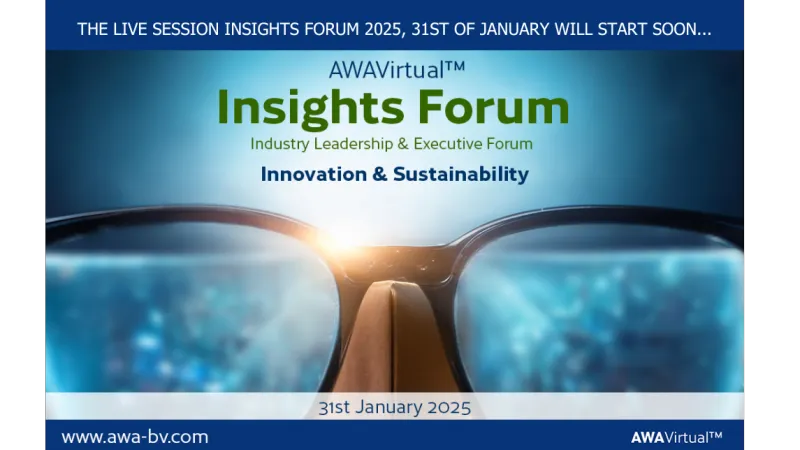 THE LIVE SESSION INSIGHTS FORUM 2025, 31ST OF JANUARY WILL START SOON...

AWAVirtual™
Insights Forum
Industry Leadership & Executive Forum
Innovation & Sustainability

31st January 2025

www.awa-bv.com

AWAVirtual™